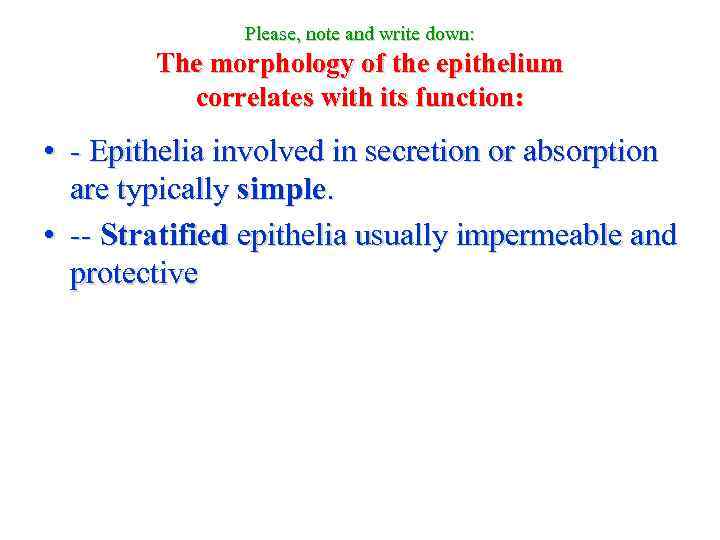 Please, note and write down:
The morphology of the epithelium correlates with its function:

• - Epithelia involved in secretion or absorption are typically simple.
• -- Stratified epithelia usually impermeable and protective